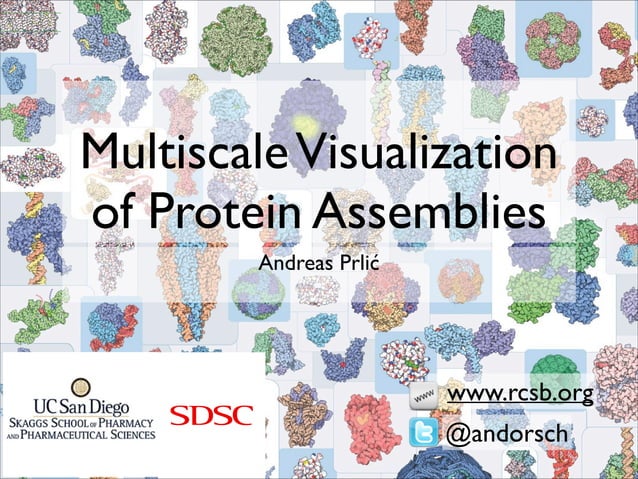 Multiscale Visualization of Protein Assemblies

Andreas Prlić

UC San Diego
SKAGGS SCHOOL OF PHARMACY AND PHARMACEUTICAL SCIENCES

SDSC

www

www.rcsb.org

@andorsch